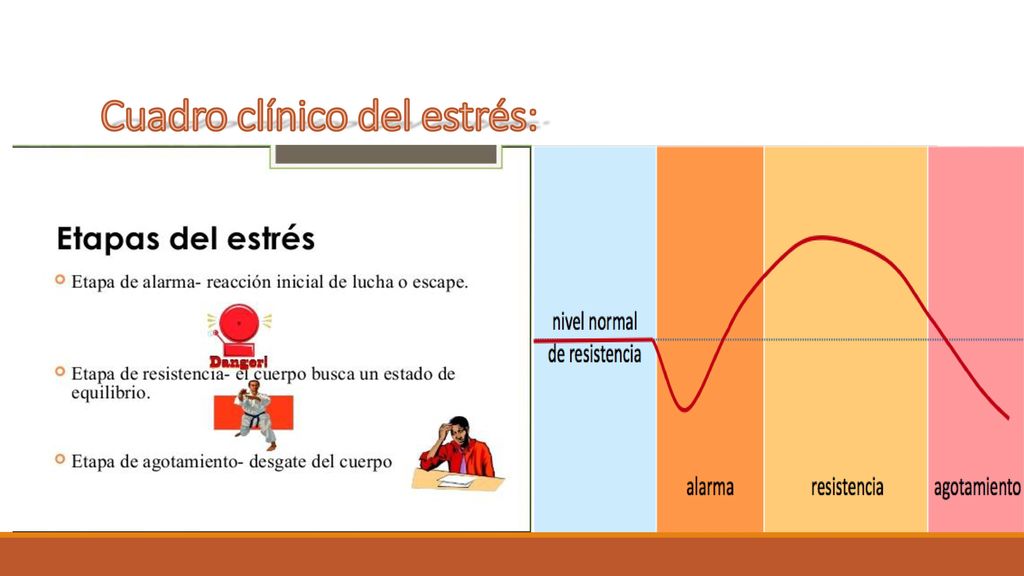 Cuadro clínico del estrés:

Etapas del estrés

Etapa de alarma- reacción inicial de lucha o escape.

Danger!

Etapa de resistencia- el cuerpo busca un estado de equilibrio.

Etapa de agotamiento- desgate del cuerpo

nivel normal de resistencia

alarma

resistencia

agotamiento